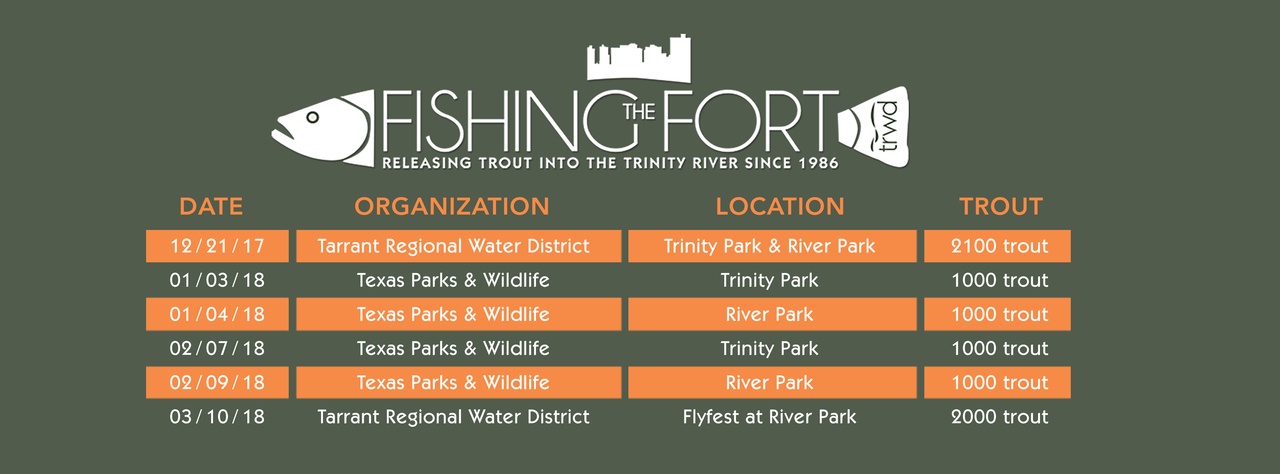 FISHING THE FORT
trwd
RELEASING TROUT INTO THE TRINITY RIVER SINCE 1986

| DATE | ORGANIZATION | LOCATION | TROUT |
|---|---|---|---|
| 12/21/17 | Tarrant Regional Water District | Trinity Park & River Park | 2100 trout |
| 01/03/18 | Texas Parks & Wildlife | Trinity Park | 1000 trout |
| 01/04/18 | Texas Parks & Wildlife | River Park | 1000 trout |
| 02/07/18 | Texas Parks & Wildlife | Trinity Park | 1000 trout |
| 02/09/18 | Texas Parks & Wildlife | River Park | 1000 trout |
| 03/10/18 | Tarrant Regional Water District | Flyfest at River Park | 2000 trout |